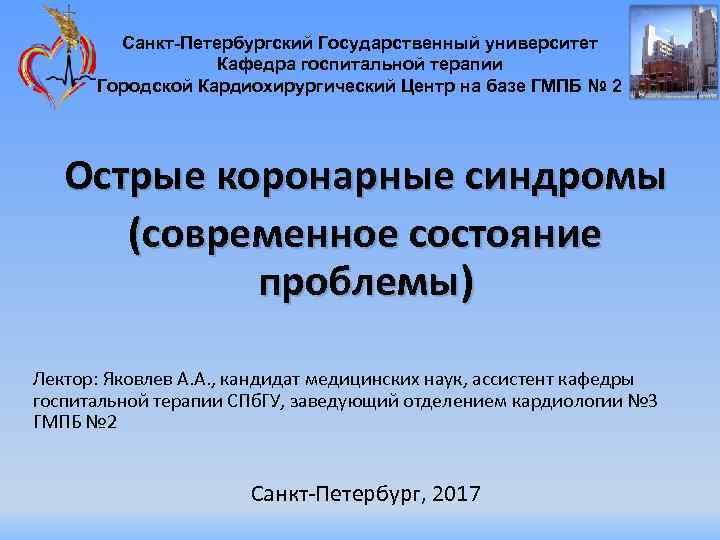 Санкт-Петербургский Государственный университет
Кафедра госпитальной терапии
Городской Кардиохирургический Центр на базе ГМПБ № 2

Острые коронарные синдромы (современное состояние проблемы)

Лектор: Яковлев А.А., кандидат медицинских наук, ассистент кафедры госпитальной терапии СПбГУ, заведующий отделением кардиологии №3 ГМПБ №2

Санкт-Петербург, 2017